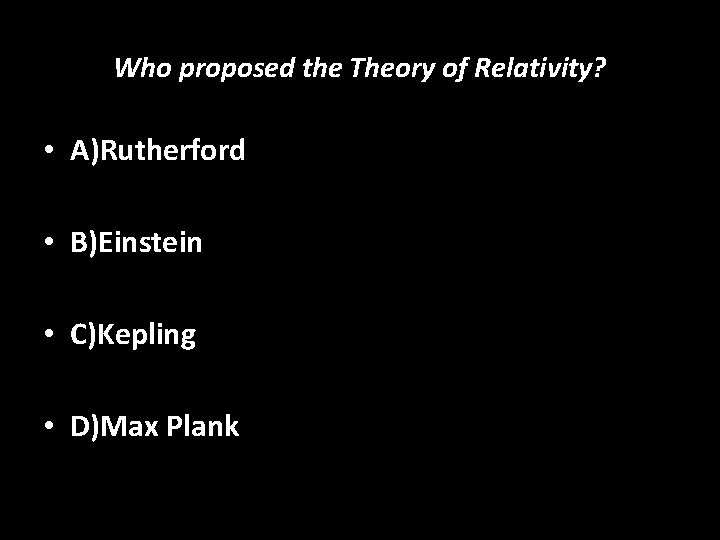 Who proposed the Theory of Relativity?

• A)Rutherford

• B)Einstein

• C)Kepling

• D)Max Plank